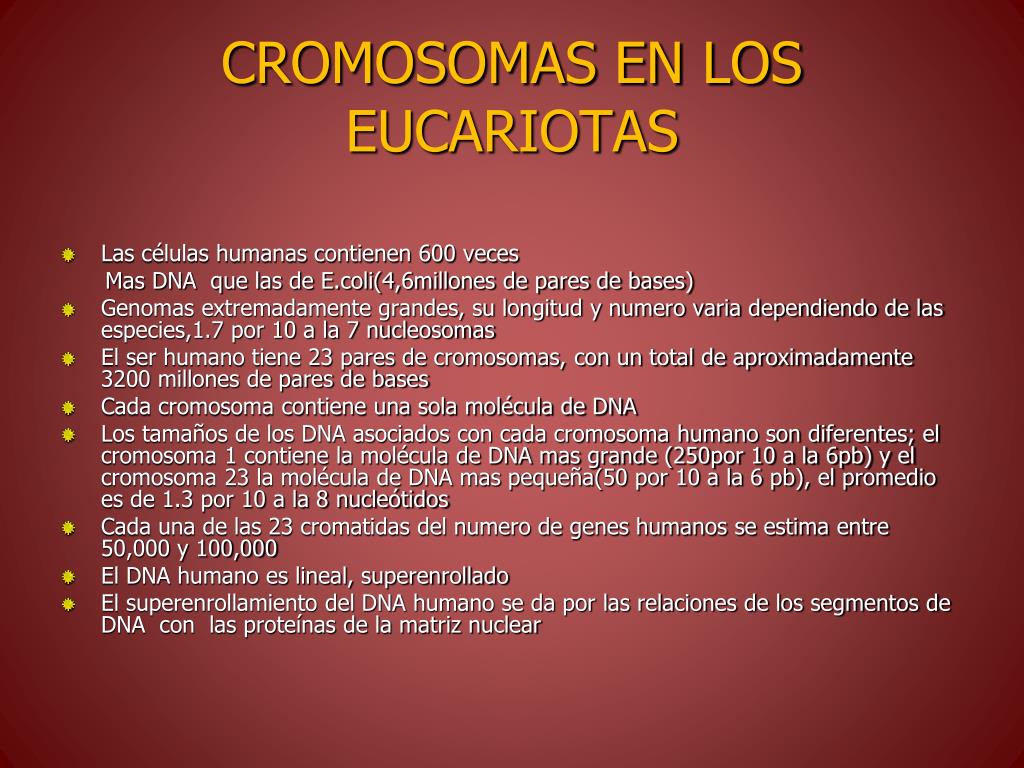 CROMOSOMAS EN LOS EUCARIOTAS

Las células humanas contienen 600 veces
Mas DNA que las de E.coli(4,6millones de pares de bases)

Genomas extremadamente grandes, su longitud y numero varia dependiendo de las especies,1.7 por 10 a la 7 nucleosomas

El ser humano tiene 23 pares de cromosomas, con un total de aproximadamente 3200 millones de pares de bases

Cada cromosoma contiene una sola molécula de DNA

Los tamaños de los DNA asociados con cada cromosoma humano son diferentes; el cromosoma 1 contiene la molécula de DNA mas grande (250por 10 a la 6pb) y el cromosoma 23 la molécula de DNA mas pequeña(50 por 10 a la 6 pb), el promedio es de 1.3 por 10 a la 8 nucleótidos

Cada una de las 23 cromatidas del numero de genes humanos se estima entre 50,000 y 100,000

El DNA humano es lineal, superenrollado

El superenrollamiento del DNA humano se da por las relaciones de los segmentos de DNA con las proteínas de la matriz nuclear